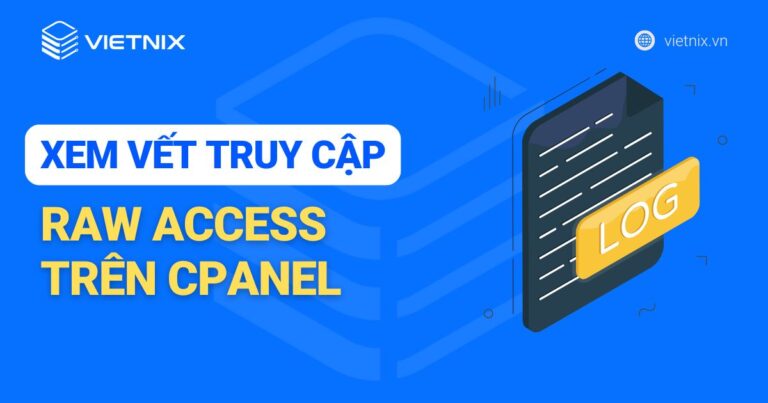 VIETNIX

vietnix.vn

XEM VẾT TRUY CẬP

RAW ACCESS TRÊN CPANEL

LOG